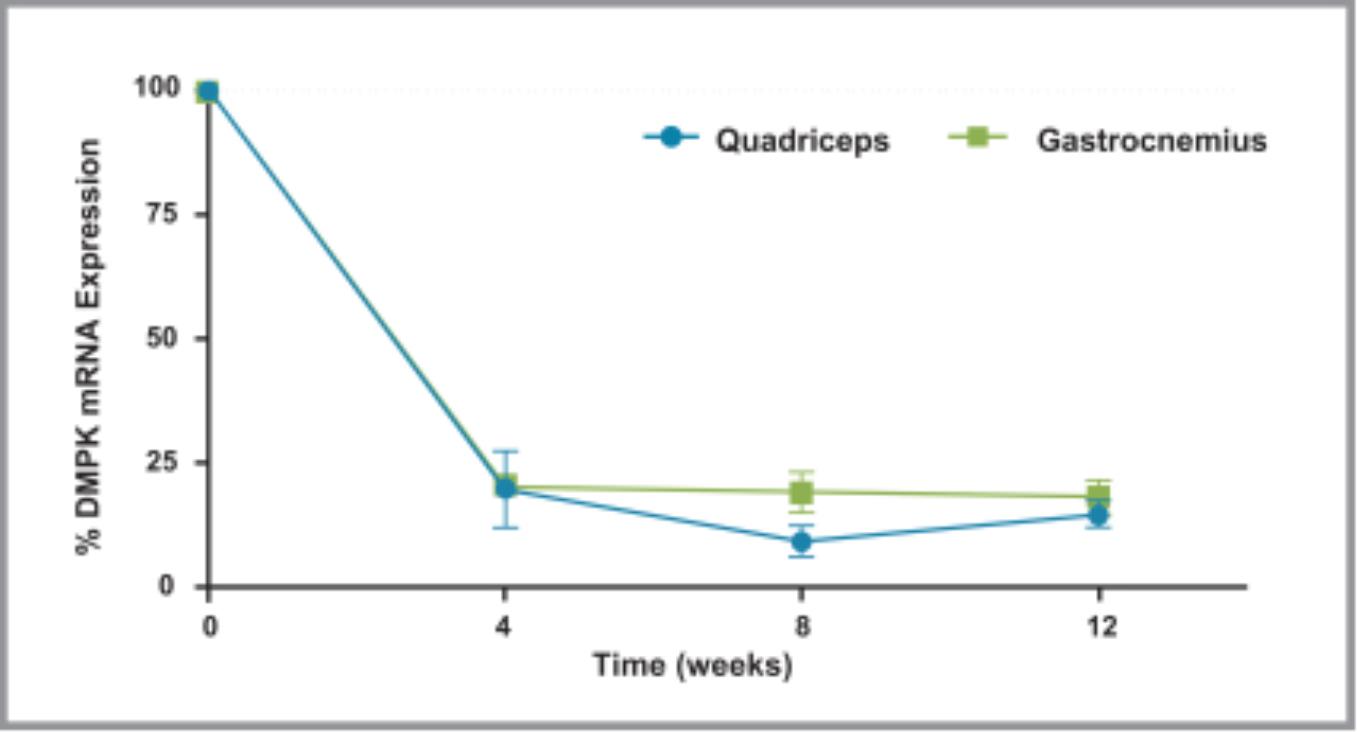 Quadriceps
Gastrocnemius

% DMPK mRNA Expression

100
75
50
25
0

0
4
8
12

Time (weeks)